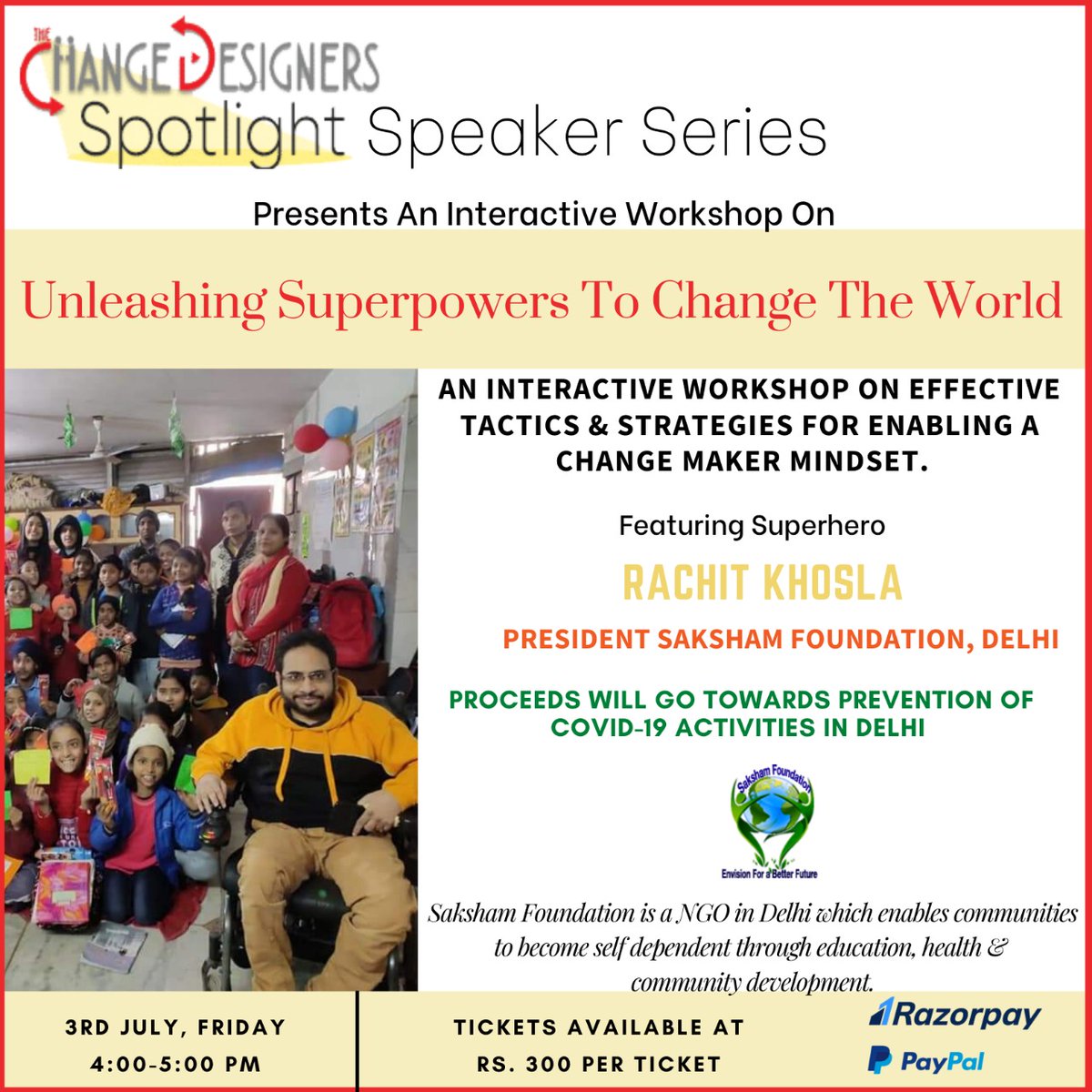 THE CHANGE DESIGNERS
Spotlight Speaker Series

Presents An Interactive Workshop On

Unleashing Superpowers To Change The World

AN INTERACTIVE WORKSHOP ON EFFECTIVE TACTICS & STRATEGIES FOR ENABLING A CHANGE MAKER MINDSET.

Featuring Superhero

RACHIT KHOSLA

PRESIDENT SAKSHAM FOUNDATION, DELHI

PROCEEDS WILL GO TOWARDS PREVENTION OF COVID-19 ACTIVITIES IN DELHI

Saksham Foundation
Envision For a Better Future

Saksham Foundation is a NGO in Delhi which enables communities to become self dependent through education, health & community development.

3RD JULY, FRIDAY
4:00-5:00 PM

TICKETS AVAILABLE AT
RS. 300 PER TICKET

Razorpay
PayPal